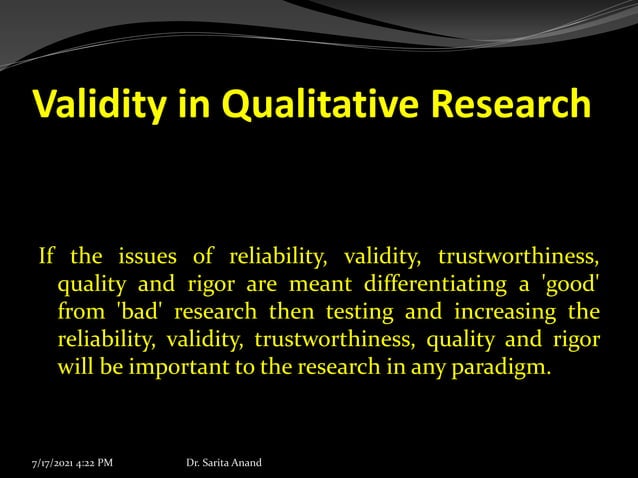 Validity in Qualitative Research

If the issues of reliability, validity, trustworthiness, quality and rigor are meant differentiating a 'good' from 'bad' research then testing and increasing the reliability, validity, trustworthiness, quality and rigor will be important to the research in any paradigm.

7/17/2021 4:22 PM Dr. Sarita Anand